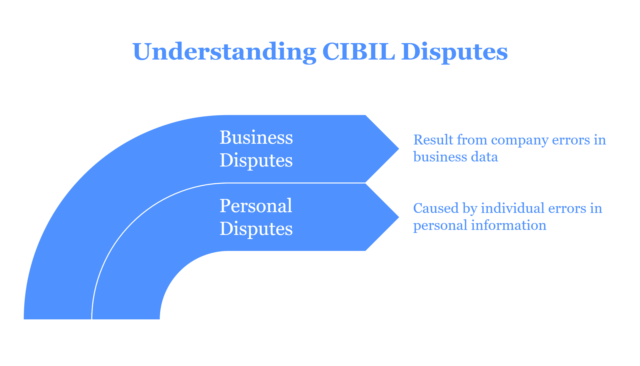 Understanding CIBIL Disputes

Business Disputes

Result from company errors in business data

Personal Disputes

Caused by individual errors in personal information